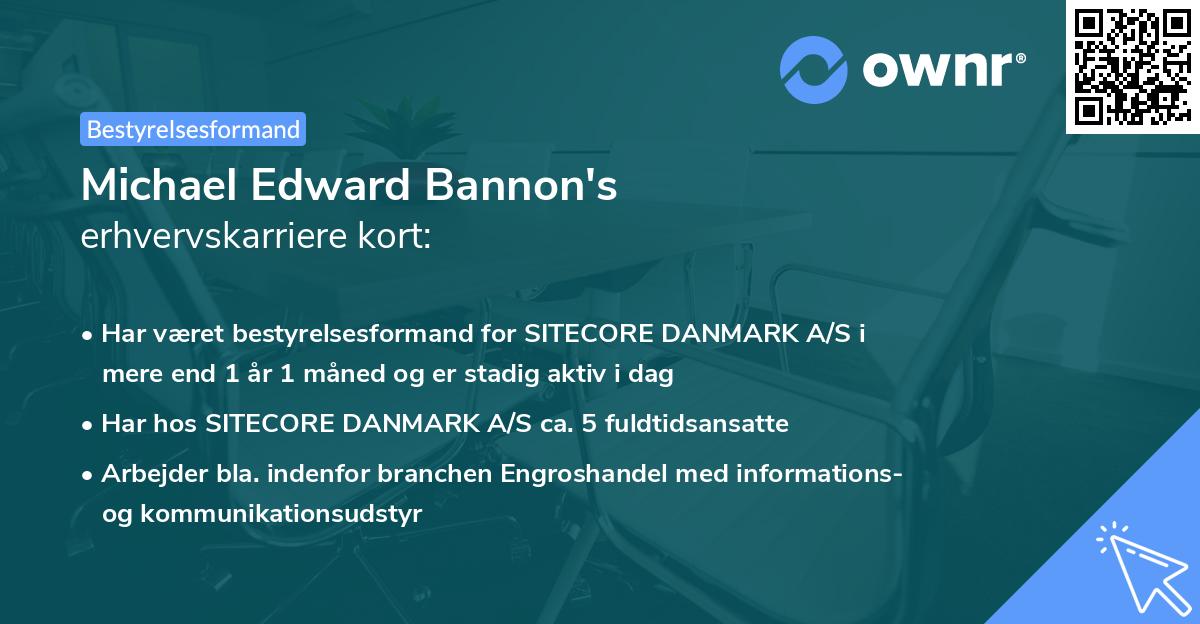 ownr®

Bestyrelsesformand

Michael Edward Bannon's
erhvervskarriere kort:

• Har været bestyrelsesformand for SITECORE DANMARK A/S i mere end 1 år 1 måned og er stadig aktiv i dag

• Har hos SITECORE DANMARK A/S ca. 5 fuldtidsansatte

• Arbejder bla. indenfor branchen Engroshandel med informations- og kommunikationsudstyr